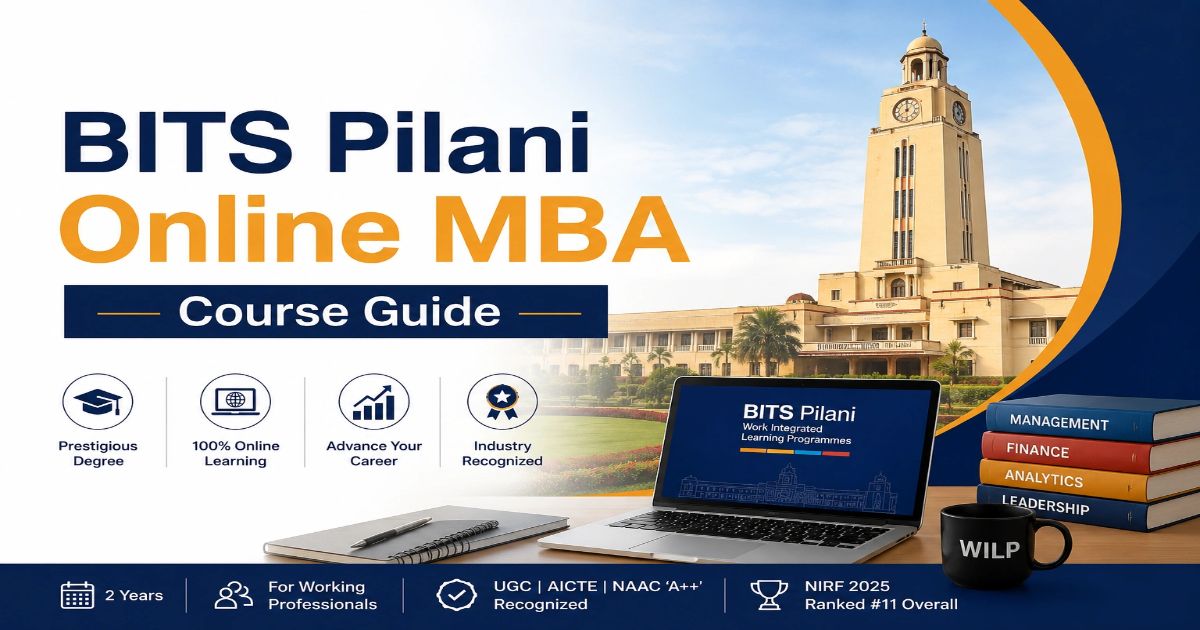 BITS Pilani
Online MBA
Course Guide

Prestigious Degree

100% Online Learning

Advance Your Career

Industry Recognized

BITS Pilani
Work Integrated Learning Programmes

MANAGEMENT
FINANCE
ANALYTICS
LEADERSHIP

WILP

2 Years

For Working Professionals

UGC | AICTE | NAAC 'A++' Recognized

NIRF 2025 Ranked #11 Overall